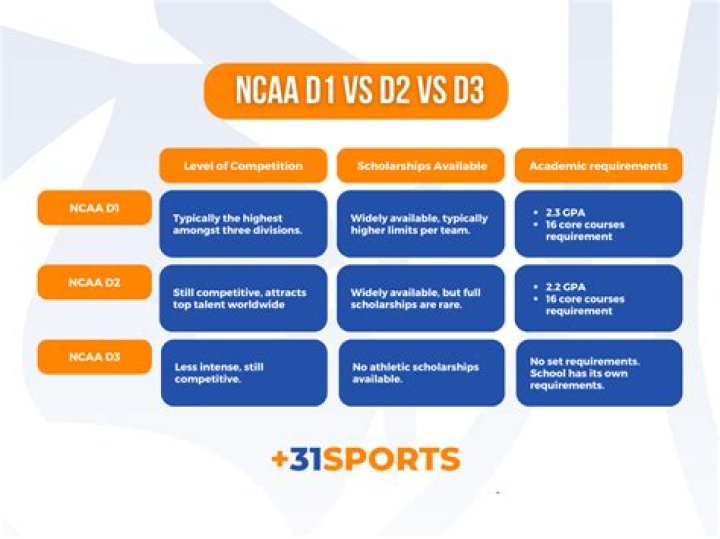 NCAA D1 VS D2 VS D3

| | Level of Competition | Scholarships Available | Academic requirements |
|---|---|---|---|
| NCAA D1 | Typically the highest amongst three divisions. | Widely available, typically higher limits per team. | • 2.3 GPA • 16 core courses requirement |
| NCAA D2 | Still competitive, attracts top talent worldwide | Widely available, but full scholarships are rare. | • 2.2 GPA • 16 core courses requirement |
| NCAA D3 | Less intense, still competitive. | No athletic scholarships available. | No set requirements. School has its own requirements. |

+31SPORTS